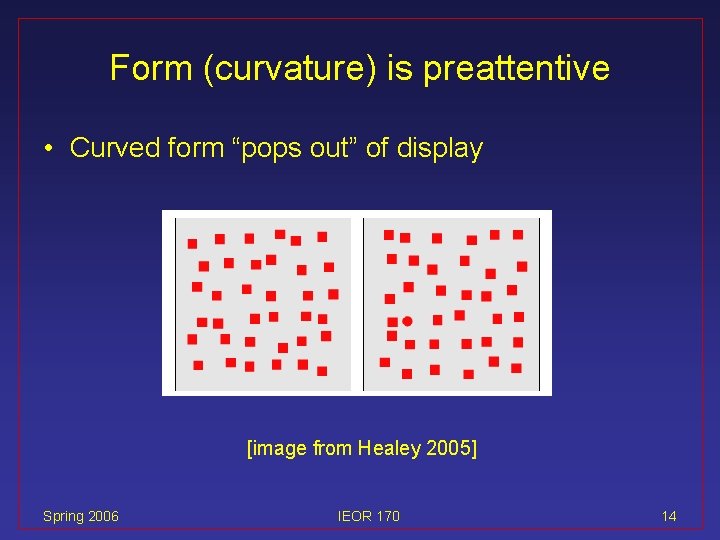 Form (curvature) is preattentive

• Curved form “pops out” of display

[image from Healey 2005]

Spring 2006

IEOR 170

14